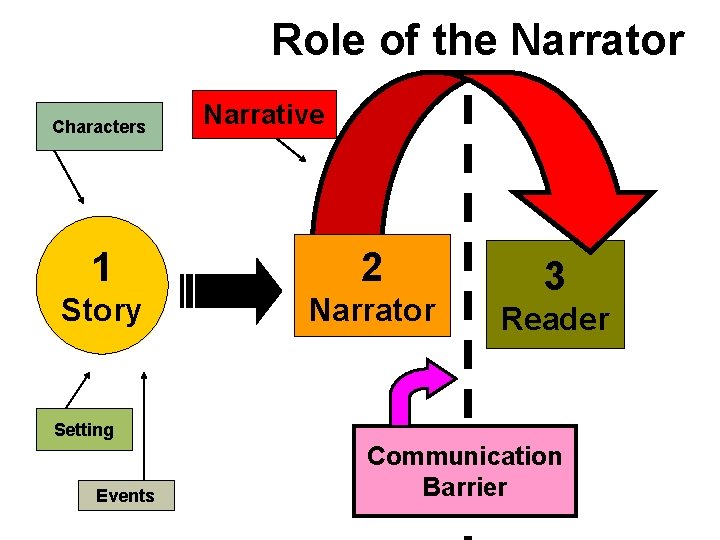 Role of the Narrator

Characters

Narrative

1
Story

2
Narrator

3
Reader

Setting

Events

Communication Barrier